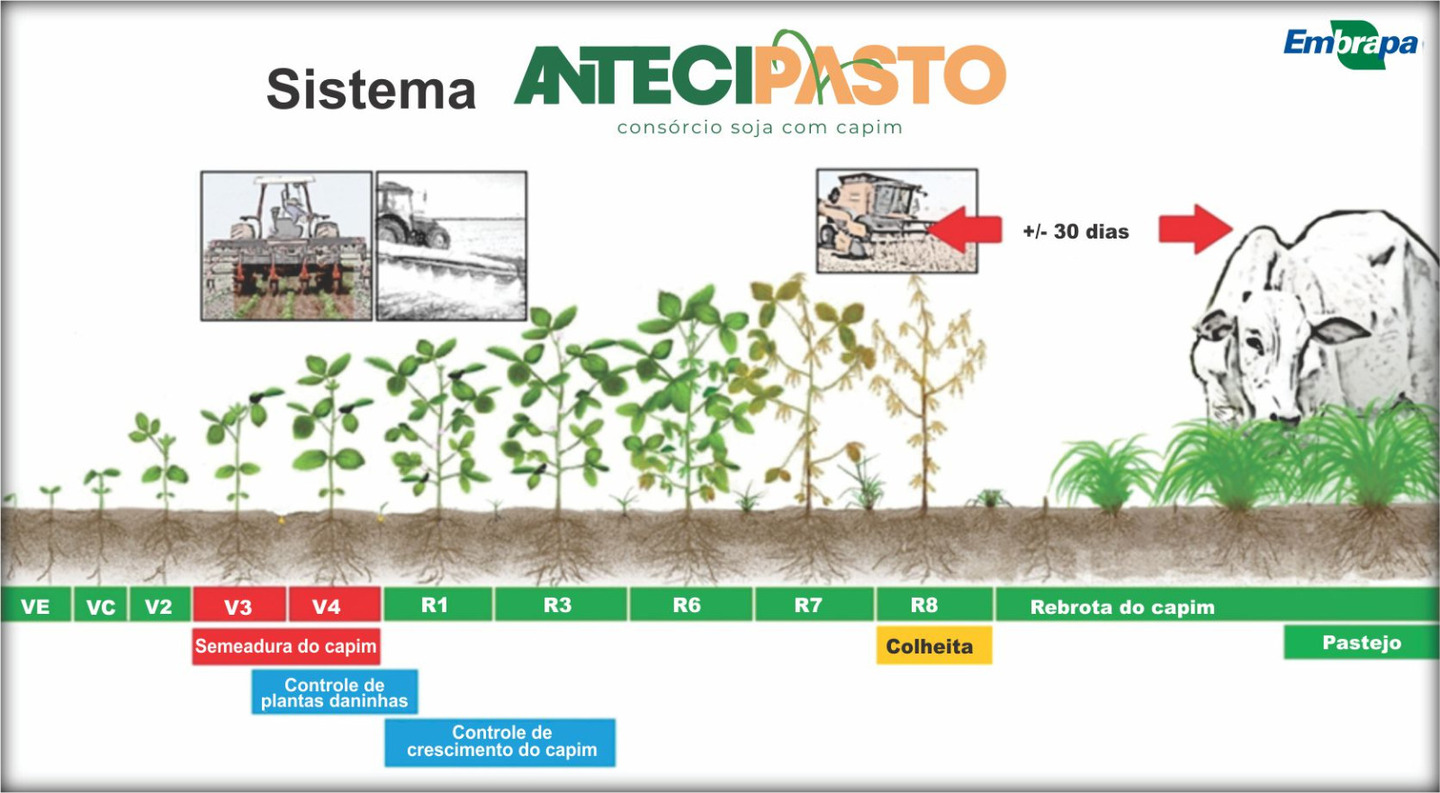 Embrapa

Sistema ANTECIPASTO
consórcio soja com capim

+/- 30 dias

VE VC V2 V3 V4 R1 R3 R6 R7 R8 Rebrota do capim

Semeadura do capim

Controle de plantas daninhas

Controle de crescimento do capim

Colheita

Pastejo